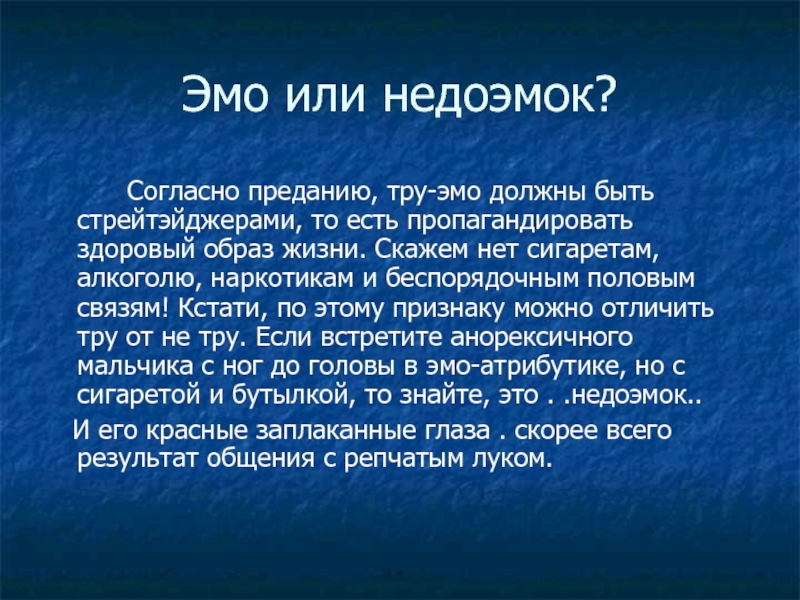 Эмо или недоэмок?

Согласно преданию, тру-эмо должны быть стрейтэйджерами, то есть пропагандировать здоровый образ жизни. Скажем нет сигаретам, алкоголю, наркотикам и беспорядочным половым связям! Кстати, по этому признаку можно отличить тру от не тру. Если встретите анорексичного мальчика с ног до головы в эмо-атрибутике, но с сигаретой и бутылкой, то знайте, это . .недоэмок..

И его красные заплаканные глаза . скорее всего результат общения с репчатым луком.